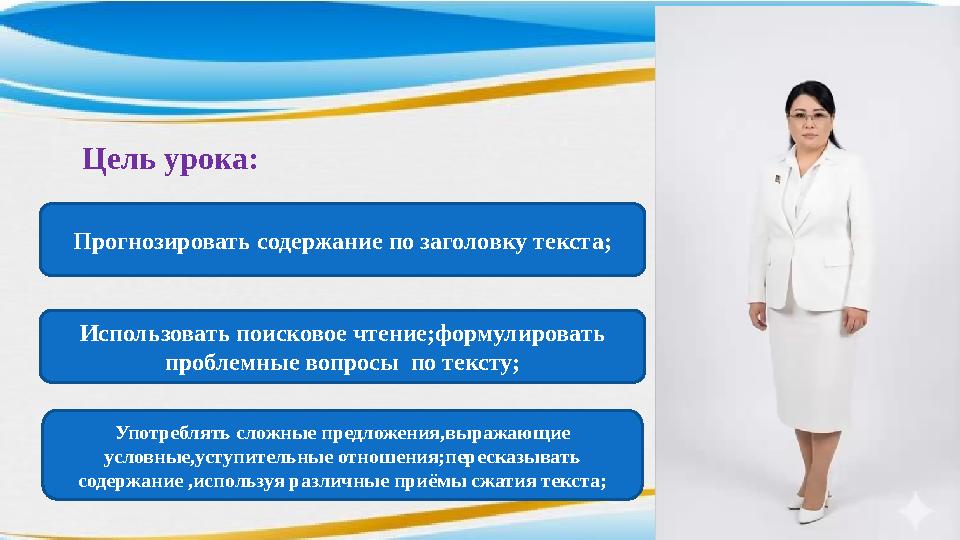 Цель урока:

Прогнозировать содержание по заголовку текста;

Использовать поисковое чтение;формулировать проблемные вопросы по тексту;

Употреблять сложные предложения,выражающие условные,уступительные отношения;пересказывать содержание ,используя различные приёмы сжатия текста;